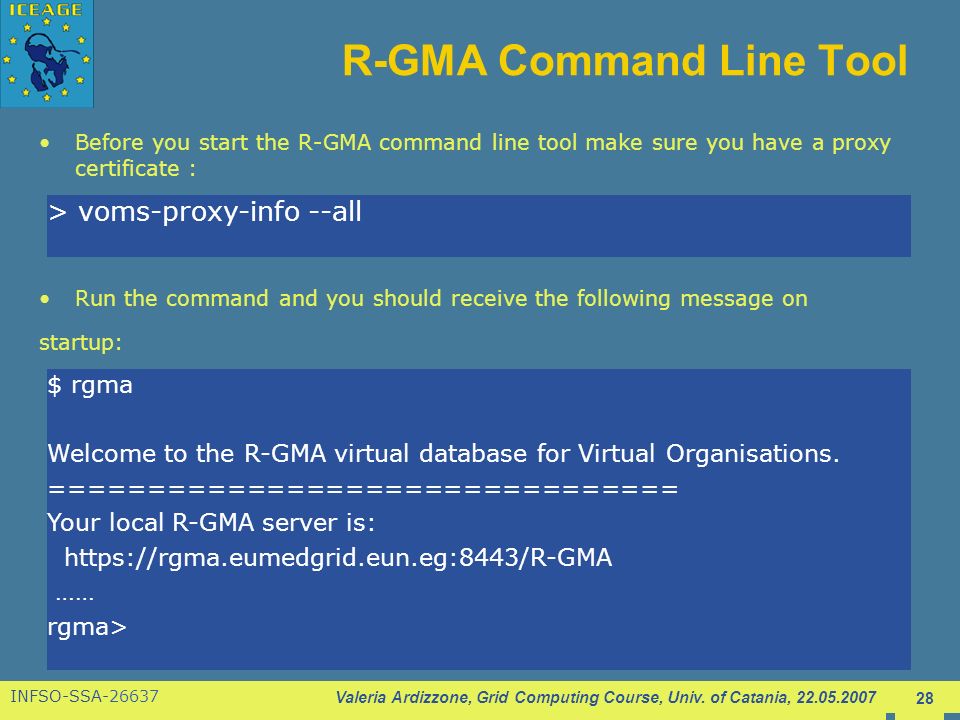 ICEAGE

R-GMA Command Line Tool

• Before you start the R-GMA command line tool make sure you have a proxy certificate :

> voms-proxy-info --all

• Run the command and you should receive the following message on

startup:

$ rgma

Welcome to the R-GMA virtual database for Virtual Organisations.
================================
Your local R-GMA server is:
https://rgma.eumedgrid.eun.eg:8443/R-GMA
……
rgma>

INFSO-SSA-26637

Valeria Ardizzone, Grid Computing Course, Univ. of Catania, 22.05.2007

28